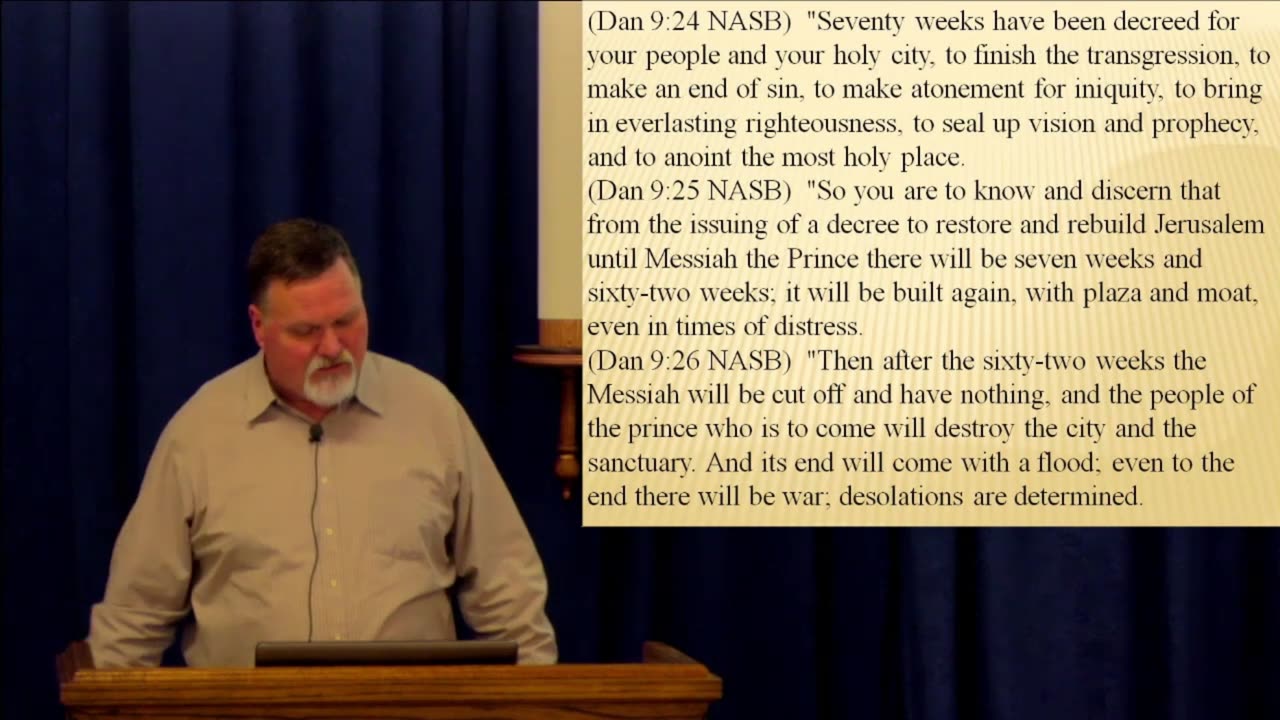 (Dan 9:24 NASB) "Seventy weeks have been decreed for your people and your holy city, to finish the transgression, to make an end of sin, to make atonement for iniquity, to bring in everlasting righteousness, to seal up vision and prophecy, and to anoint the most holy place.
(Dan 9:25 NASB) "So you are to know and discern that from the issuing of a decree to restore and rebuild Jerusalem until Messiah the Prince there will be seven weeks and sixty-two weeks; it will be built again, with plaza and moat, even in times of distress.
(Dan 9:26 NASB) "Then after the sixty-two weeks the Messiah will be cut off and have nothing, and the people of the prince who is to come will destroy the city and the sanctuary. And its end will come with a flood; even to the end there will be war; desolations are determined.